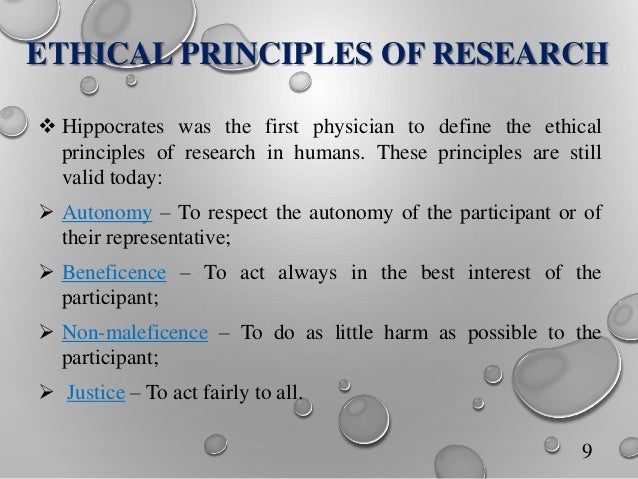 ETHICAL PRINCIPLES OF RESEARCH

❖ Hippocrates was the first physician to define the ethical principles of research in humans. These principles are still valid today:

➢ Autonomy – To respect the autonomy of the participant or of their representative;

➢ Beneficence – To act always in the best interest of the participant;

➢ Non-maleficence – To do as little harm as possible to the participant;

➢ Justice – To act fairly to all.

9